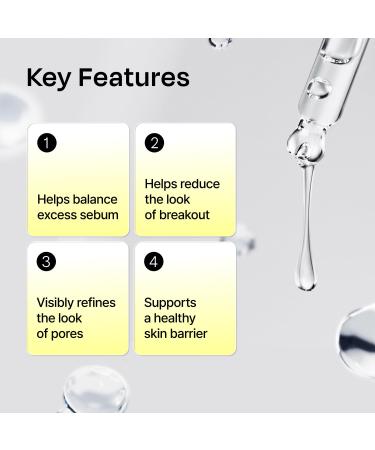 Key Features

1

Helps balance excess sebum

2

Helps reduce the look of breakout

3

Visibly refines the look of pores

4

Supports a healthy skin barrier